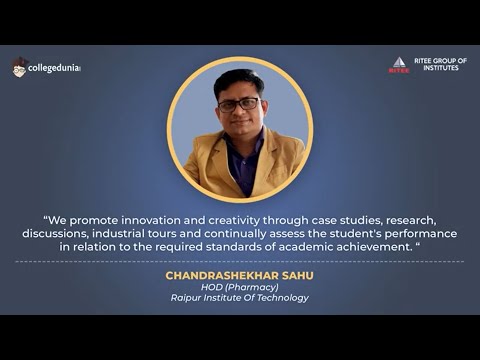 collegedunia

RITEE

RITEE GROUP OF INSTITUTES

“We promote innovation and creativity through case studies, research, discussions, industrial tours and continually assess the student's performance in relation to the required standards of academic achievement. “

CHANDRASHEKHAR SAHU
HOD (Pharmacy)
Raipur Institute Of Technology